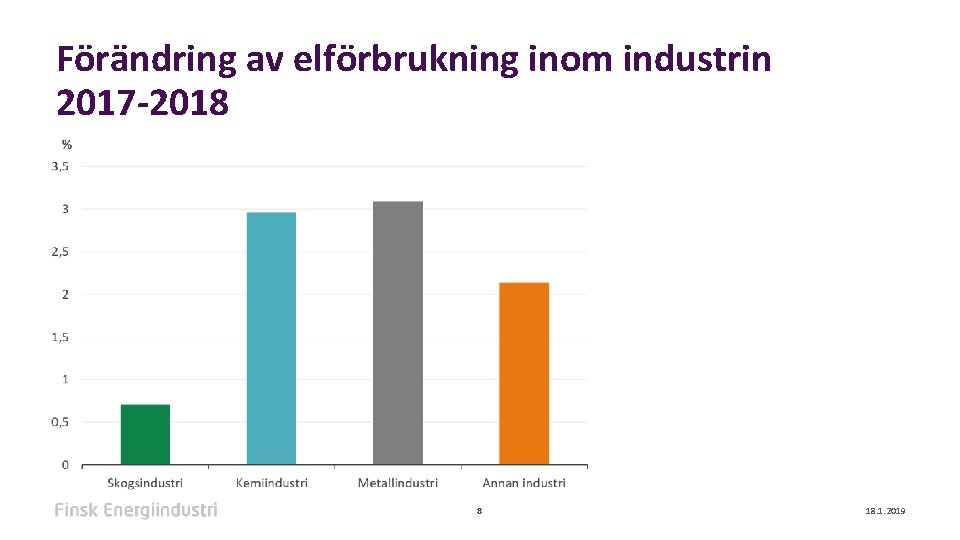 Förändring av elförbrukning inom industrin 2017-2018

%
3,5
3
2,5
2
1,5
1
0,5
0

Skogsindustri
Kemiindustri
Metallindustri
Annan industri

Finsk Energiindustri

8

18.1.2019